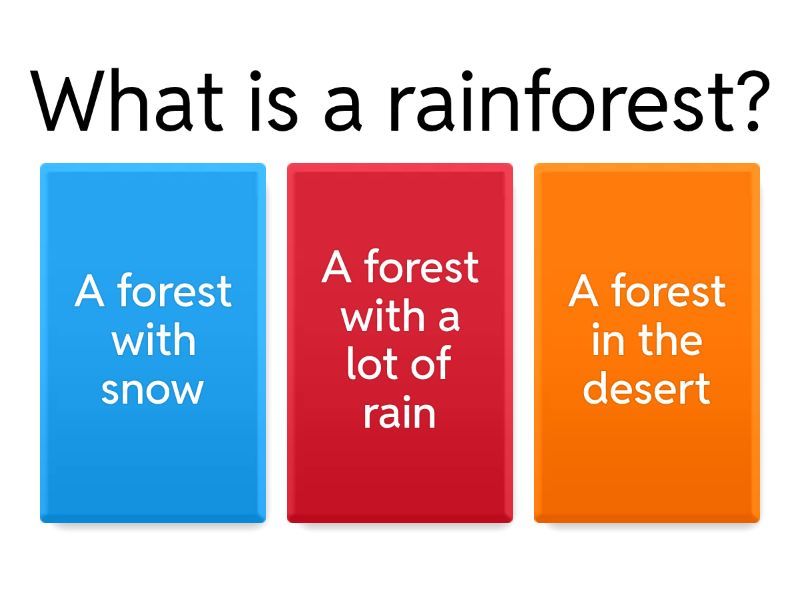 What is a rainforest?

A forest with snow

A forest with a lot of rain

A forest in the desert